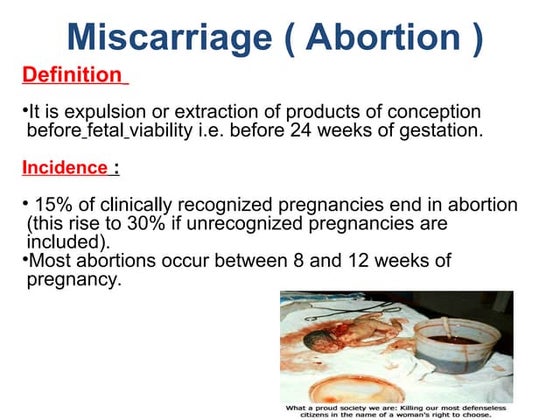 Miscarriage ( Abortion )

Definition

•It is expulsion or extraction of products of conception before_fetal_viability i.e. before 24 weeks of gestation.

Incidence :

• 15% of clinically recognized pregnancies end in abortion (this rise to 30% if unrecognized pregnancies are included).
•Most abortions occur between 8 and 12 weeks of pregnancy.

What a proud society we are: Killing our most defenseless citizens in the name of a woman's right to choose.